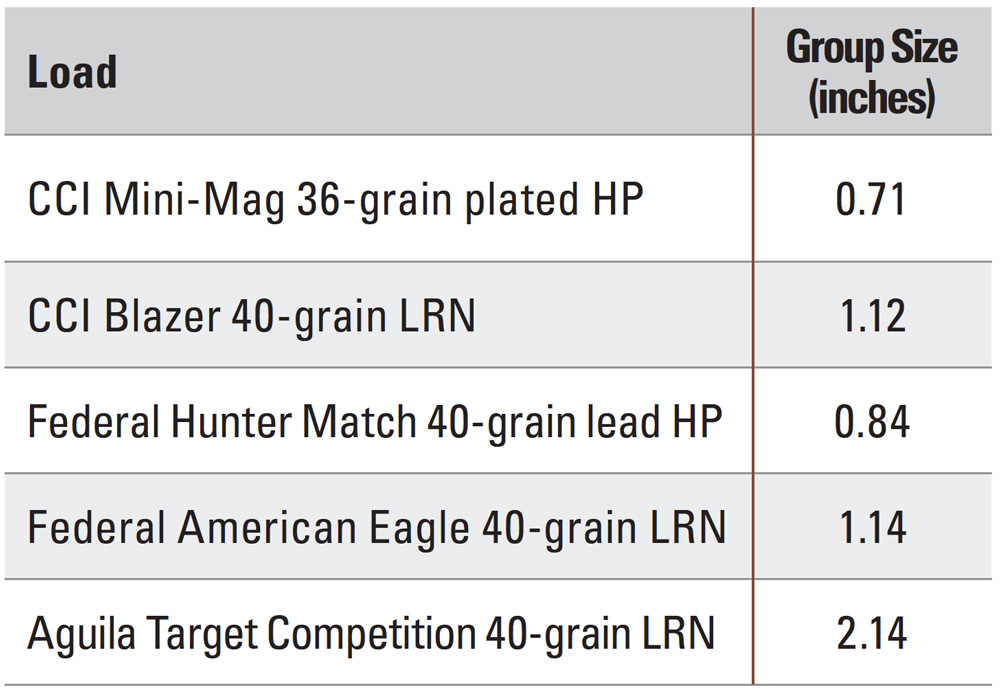 | Load | Group Size (inches) |
|---|---|
| CCI Mini-Mag 36-grain plated HP | 0.71 |
| CCI Blazer 40-grain LRN | 1.12 |
| Federal Hunter Match 40-grain lead HP | 0.84 |
| Federal American Eagle 40-grain LRN | 1.14 |
| Aguila Target Competition 40-grain LRN | 2.14 |